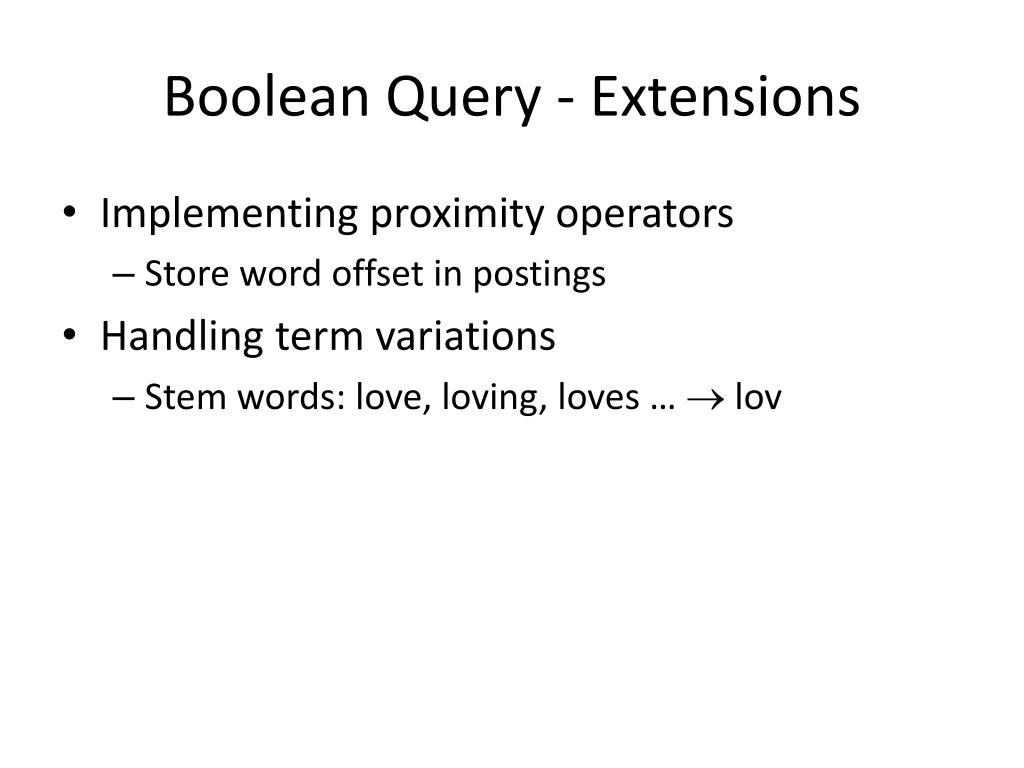 Boolean Query - Extensions

• Implementing proximity operators
– Store word offset in postings
• Handling term variations
– Stem words: love, loving, loves … $\rightarrow$ lov